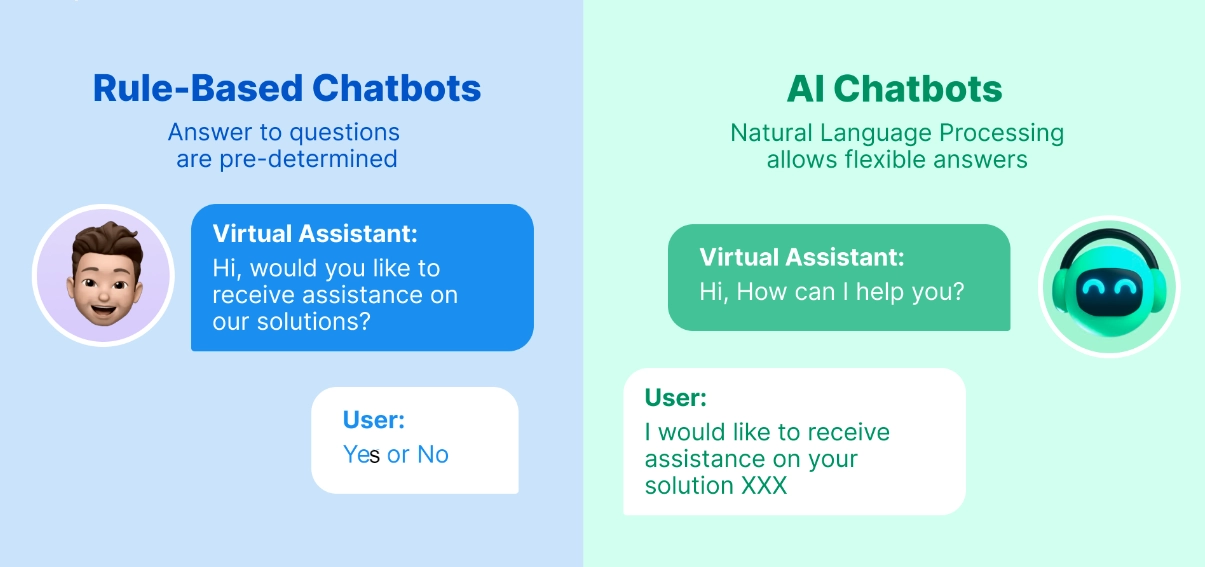 Rule-Based Chatbots

Answer to questions are pre-determined

Virtual Assistant:
Hi, would you like to receive assistance on our solutions?

User:
Yes or No

AI Chatbots

Natural Language Processing allows flexible answers

Virtual Assistant:
Hi, How can I help you?

User:
I would like to receive assistance on your solution XXX